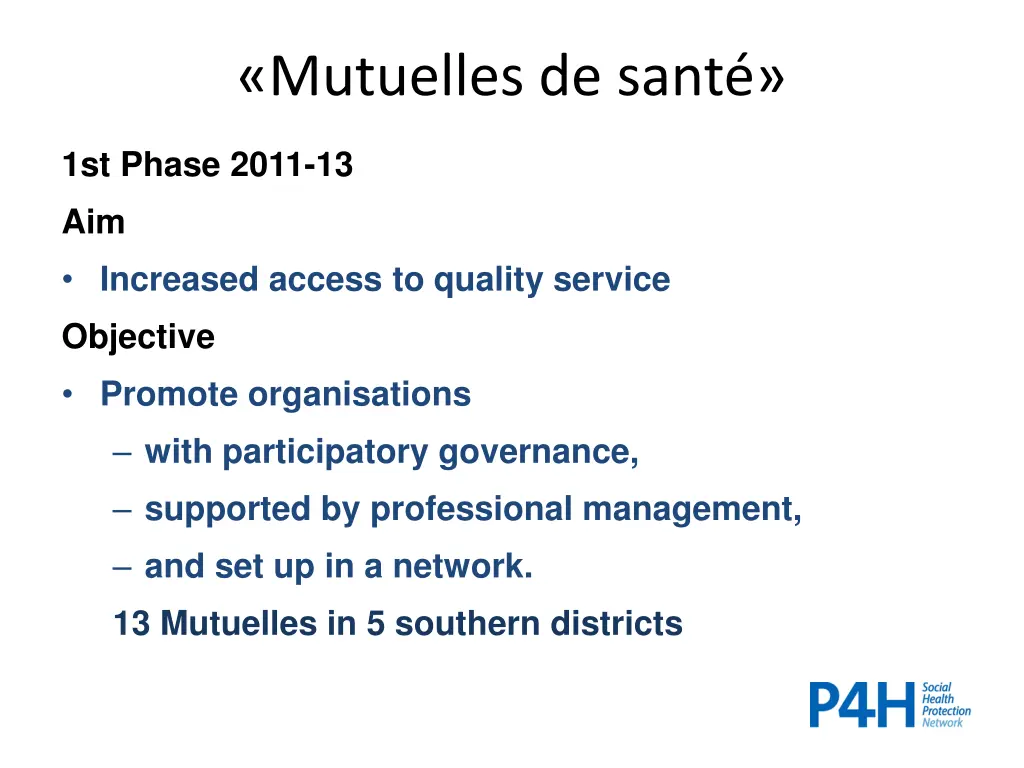 «Mutuelles de santé»

1st Phase 2011-13

Aim

• Increased access to quality service

Objective

• Promote organisations
– with participatory governance,
– supported by professional management,
– and set up in a network.
13 Mutuelles in 5 southern districts

P4H Social Health Protection Network